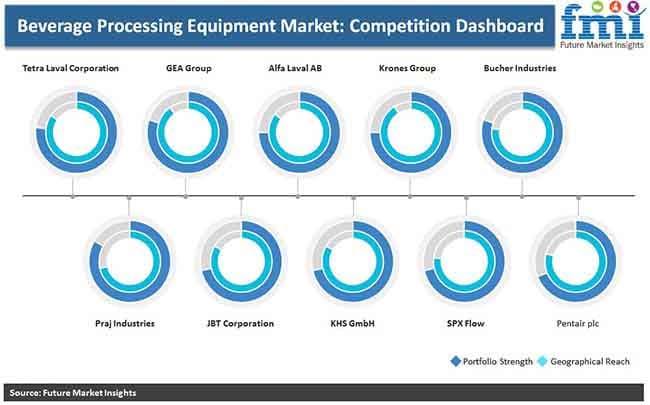 Beverage Processing Equipment Market: Competition Dashboard

fmi
Future Market Insights

Tetra Laval Corporation

GEA Group

Alfa Laval AB

Krones Group

Bucher Industries

Praj Industries

JBT Corporation

KHS GmbH

SPX Flow

Pentair plc

Portfolio Strength
Geographical Reach

Source: Future Market Insights